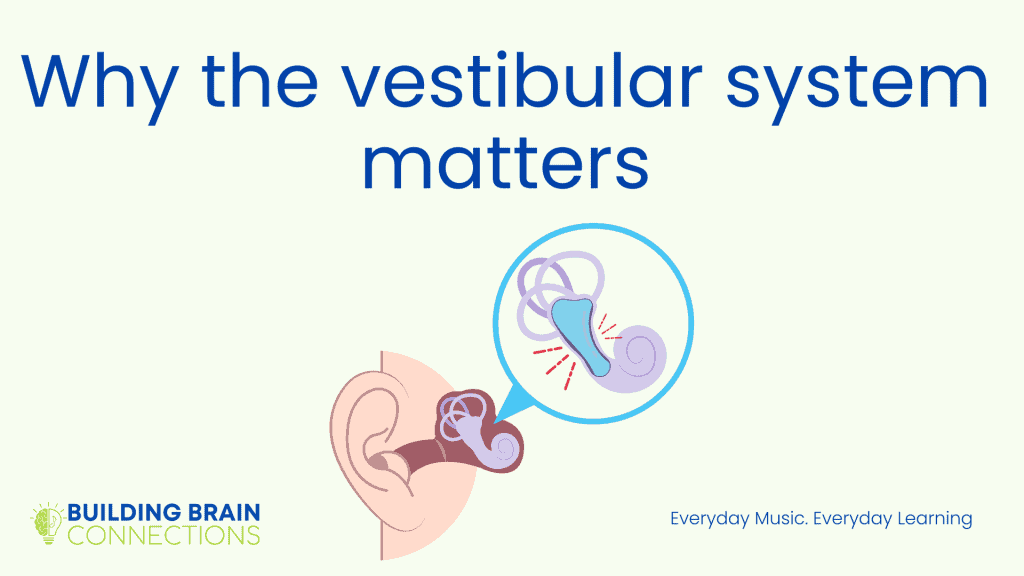 Why the vestibular system matters

BUILDING BRAIN CONNECTIONS

Everyday Music. Everyday Learning